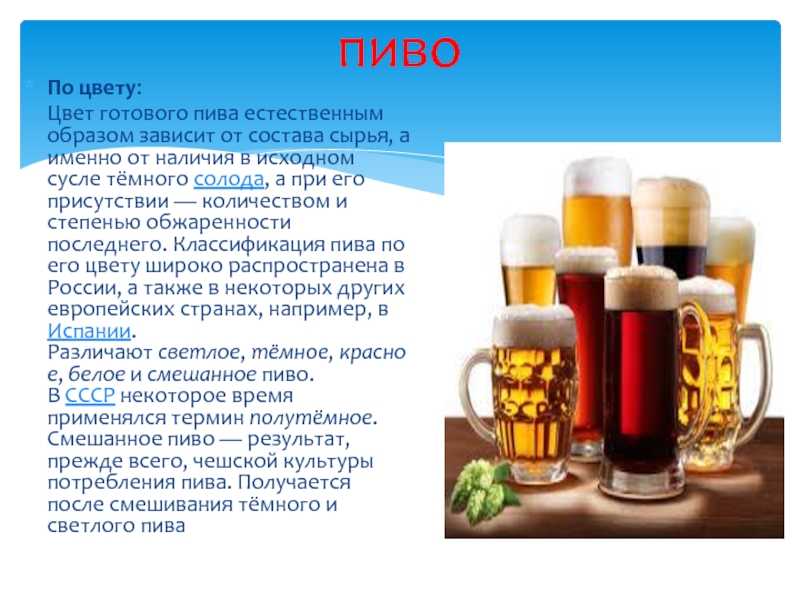 ПИВО

По цвету:
Цвет готового пива естественным образом зависит от состава сырья, а именно от наличия в исходном сусле тёмного солода, а при его присутствии — количеством и степенью обжаренности последнего. Классификация пива по его цвету широко распространена в России, а также в некоторых других европейских странах, например, в Испании.
Различают светлое, тёмное, красное, белое и смешанное пиво.
В СССР некоторое время применялся термин полутёмное.
Смешанное пиво — результат, прежде всего, чешской культуры потребления пива. Получается после смешивания тёмного и светлого пива